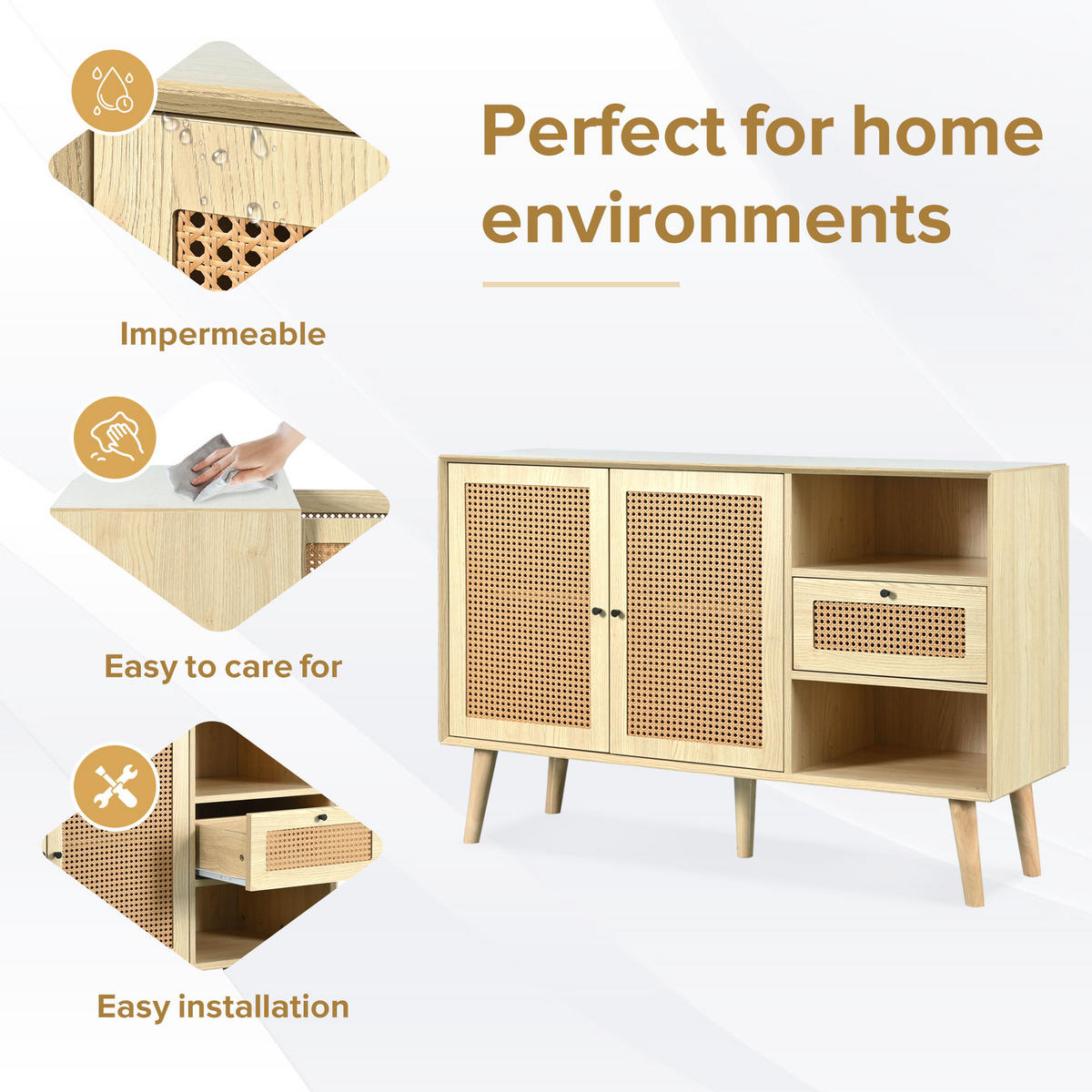 Perfect for home environments

Impermeable

Easy to care for

Easy installation